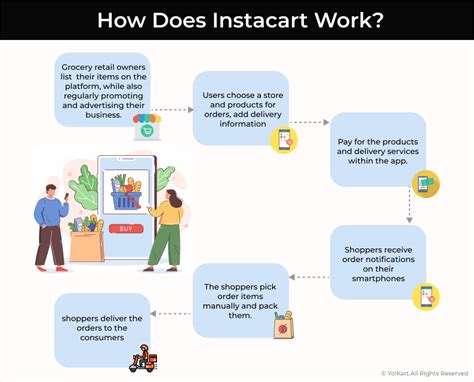 How Does Instacart Work?

Grocery retail owners list their items on the platform, while also regularly promoting and advertising their business.

Users choose a store and products for orders, add delivery information

Pay for the products and delivery services within the app.

BUY

Shoppers receive order notifications on their smartphones

The shoppers pick order items manually and pack them.

shoppers deliver the orders to the consumers

© YoKart.All Rights Reserved